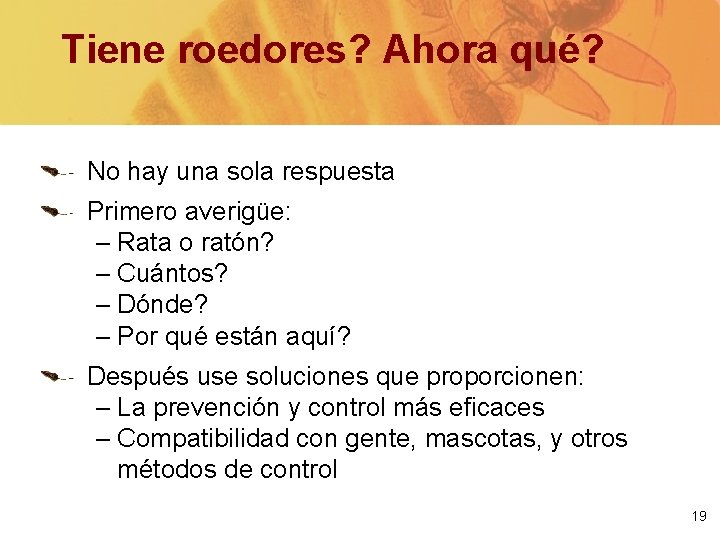 Tiene roedores? Ahora qué?

No hay una sola respuesta

Primero averigüe:
– Rata o ratón?
– Cuántos?
– Dónde?
– Por qué están aquí?

Después use soluciones que proporcionen:
– La prevención y control más eficaces
– Compatibilidad con gente, mascotas, y otros métodos de control

19